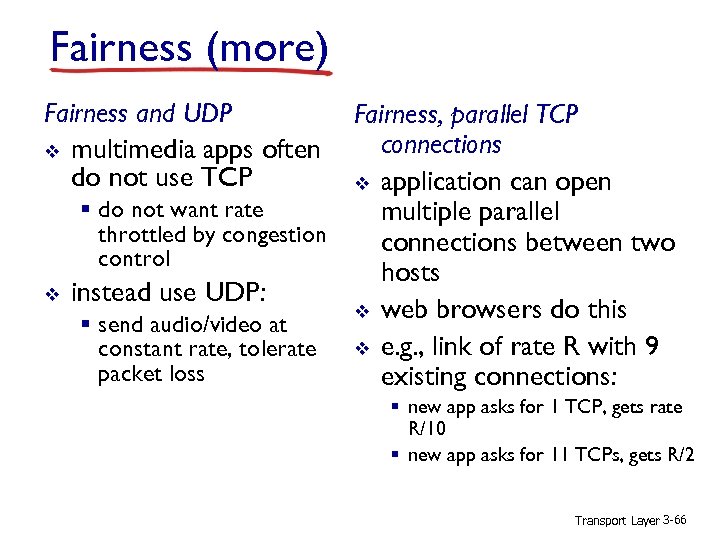 Fairness (more)

Fairness and UDP

❖ multimedia apps often do not use TCP
▪ do not want rate throttled by congestion control

❖ instead use UDP:
▪ send audio/video at constant rate, tolerate packet loss

Fairness, parallel TCP connections

❖ application can open multiple parallel connections between two hosts

❖ web browsers do this

❖ e.g., link of rate R with 9 existing connections:
▪ new app asks for 1 TCP, gets rate R/10
▪ new app asks for 11 TCPs, gets R/2

Transport Layer 3-66